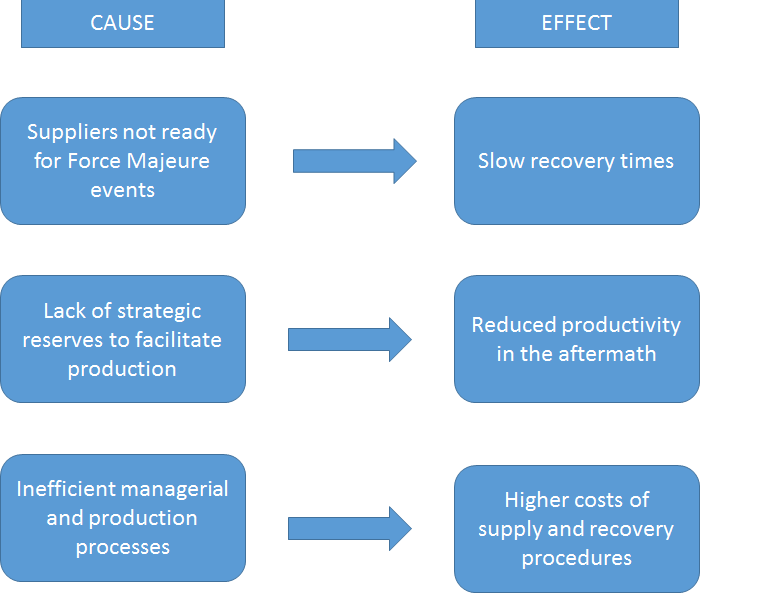 CAUSE

EFFECT

Suppliers not ready for Force Majeure events

Slow recovery times

Lack of strategic reserves to facilitate production

Reduced productivity in the aftermath

Inefficient managerial and production processes

Higher costs of supply and recovery procedures